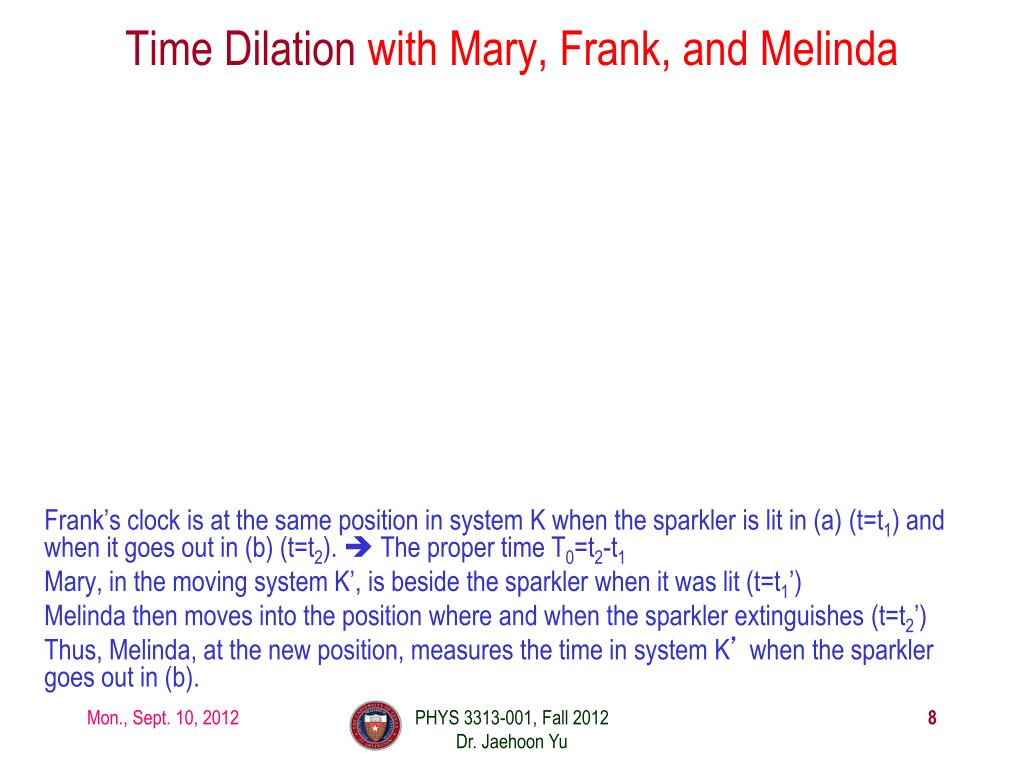 Time Dilation with Mary, Frank, and Melinda

Frank's clock is at the same position in system K when the sparkler is lit in (a) ($t=t_1$) and when it goes out in (b) ($t=t_2$). ➔ The proper time $T_0=t_2-t_1$

Mary, in the moving system K', is beside the sparkler when it was lit ($t=t_1'$)

Melinda then moves into the position where and when the sparkler extinguishes ($t=t_2'$)

Thus, Melinda, at the new position, measures the time in system K' when the sparkler goes out in (b).

Mon., Sept. 10, 2012

PHYS 3313-001, Fall 2012
Dr. Jaehoon Yu

8